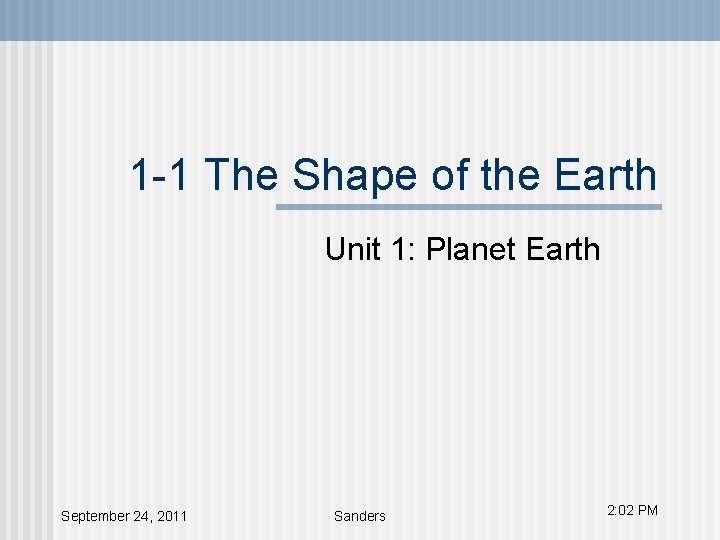 1-1 The Shape of the Earth

Unit 1: Planet Earth

September 24, 2011

Sanders

2:02 PM